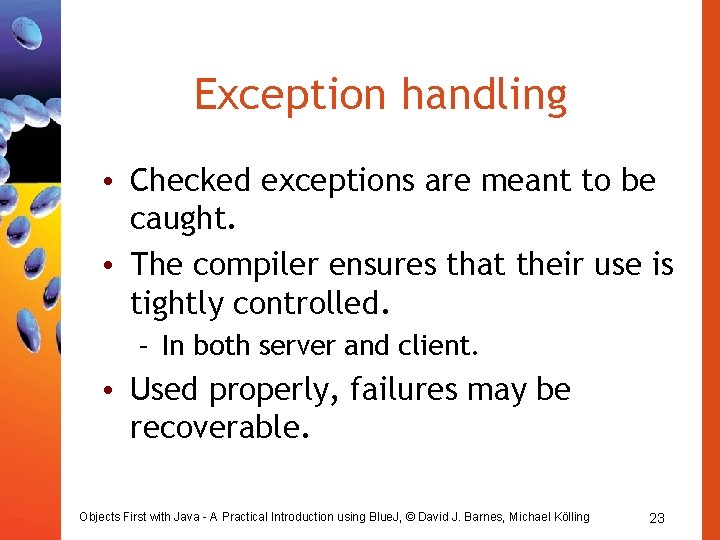 Exception handling

• Checked exceptions are meant to be caught.

• The compiler ensures that their use is tightly controlled.

– In both server and client.

• Used properly, failures may be recoverable.

Objects First with Java - A Practical Introduction using BlueJ, © David J. Barnes, Michael Kölling

23